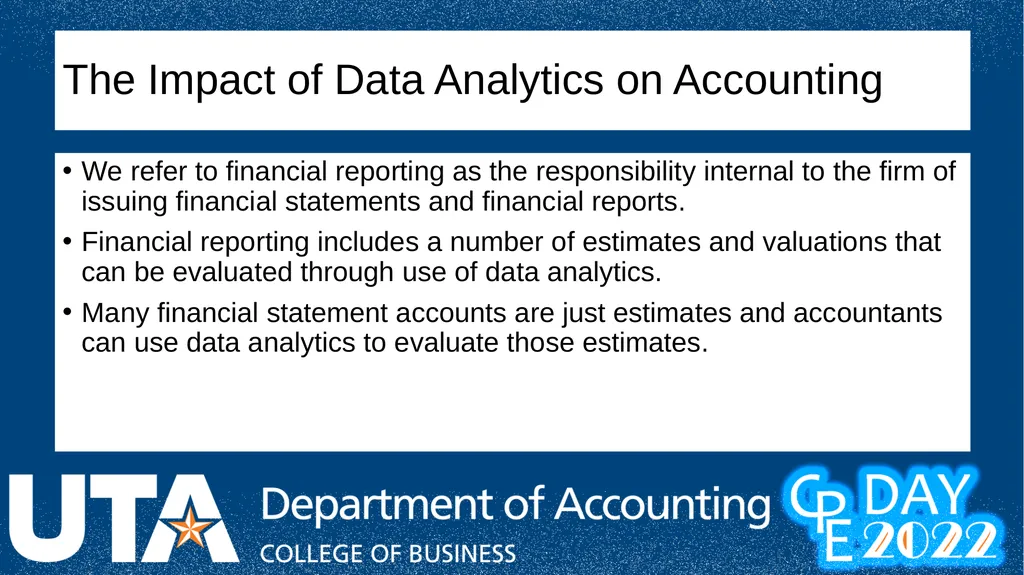 The Impact of Data Analytics on Accounting

• We refer to financial reporting as the responsibility internal to the firm of issuing financial statements and financial reports.

• Financial reporting includes a number of estimates and valuations that can be evaluated through use of data analytics.

• Many financial statement accounts are just estimates and accountants can use data analytics to evaluate those estimates.

UTA Department of Accounting
COLLEGE OF BUSINESS

CPE DAY 2022